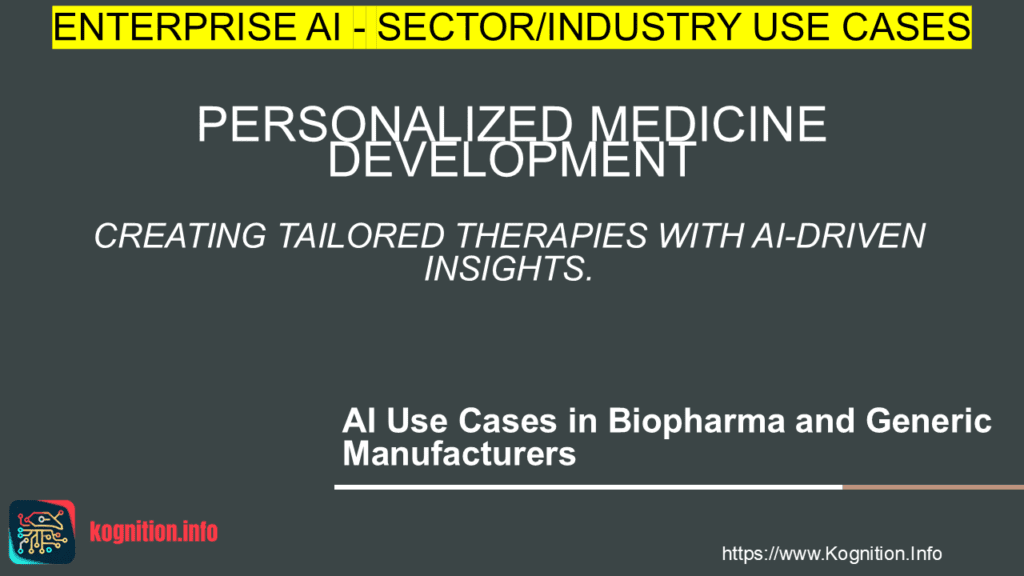 ENTERPRISE AI - SECTOR/INDUSTRY USE CASES

PERSONALIZED MEDICINE DEVELOPMENT

CREATING TAILORED THERAPIES WITH AI-DRIVEN INSIGHTS.

AI Use Cases in Biopharma and Generic Manufacturers

kognition.info

https://www.Kognition.Info